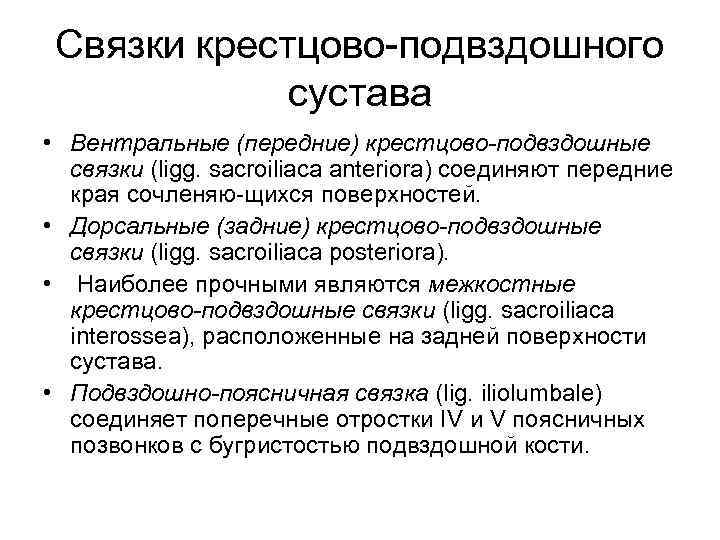 Связки крестцово-подвздошного сустава

• Вентральные (передние) крестцово-подвздошные связки (ligg. sacroiliaca anteriora) соединяют передние края сочленяю-щихся поверхностей.

• Дорсальные (задние) крестцово-подвздошные связки (ligg. sacroiliaca posteriora).

• Наиболее прочными являются межкостные крестцово-подвздошные связки (ligg. sacroiliaca interossea), расположенные на задней поверхности сустава.

• Подвздошно-поясничная связка (lig. iliolumbale) соединяет поперечные отростки IV и V поясничных позвонков с бугристостью подвздошной кости.